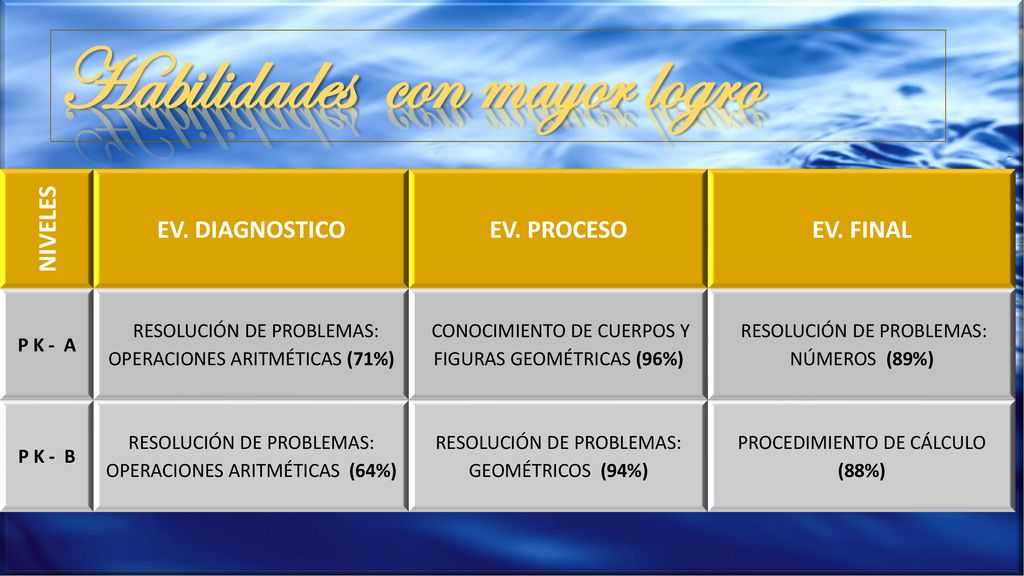 Habilidades con mayor logro

| NIVELES | EV. DIAGNOSTICO | EV. PROCESO | EV. FINAL |
|---|---|---|---|
| P K - A | RESOLUCIÓN DE PROBLEMAS: OPERACIONES ARITMÉTICAS (71%) | CONOCIMIENTO DE CUERPOS Y FIGURAS GEOMÉTRICAS (96%) | RESOLUCIÓN DE PROBLEMAS: NÚMEROS (89%) |
| P K - B | RESOLUCIÓN DE PROBLEMAS: OPERACIONES ARITMÉTICAS (64%) | RESOLUCIÓN DE PROBLEMAS: GEOMÉTRICOS (94%) | PROCEDIMIENTO DE CÁLCULO (88%) |